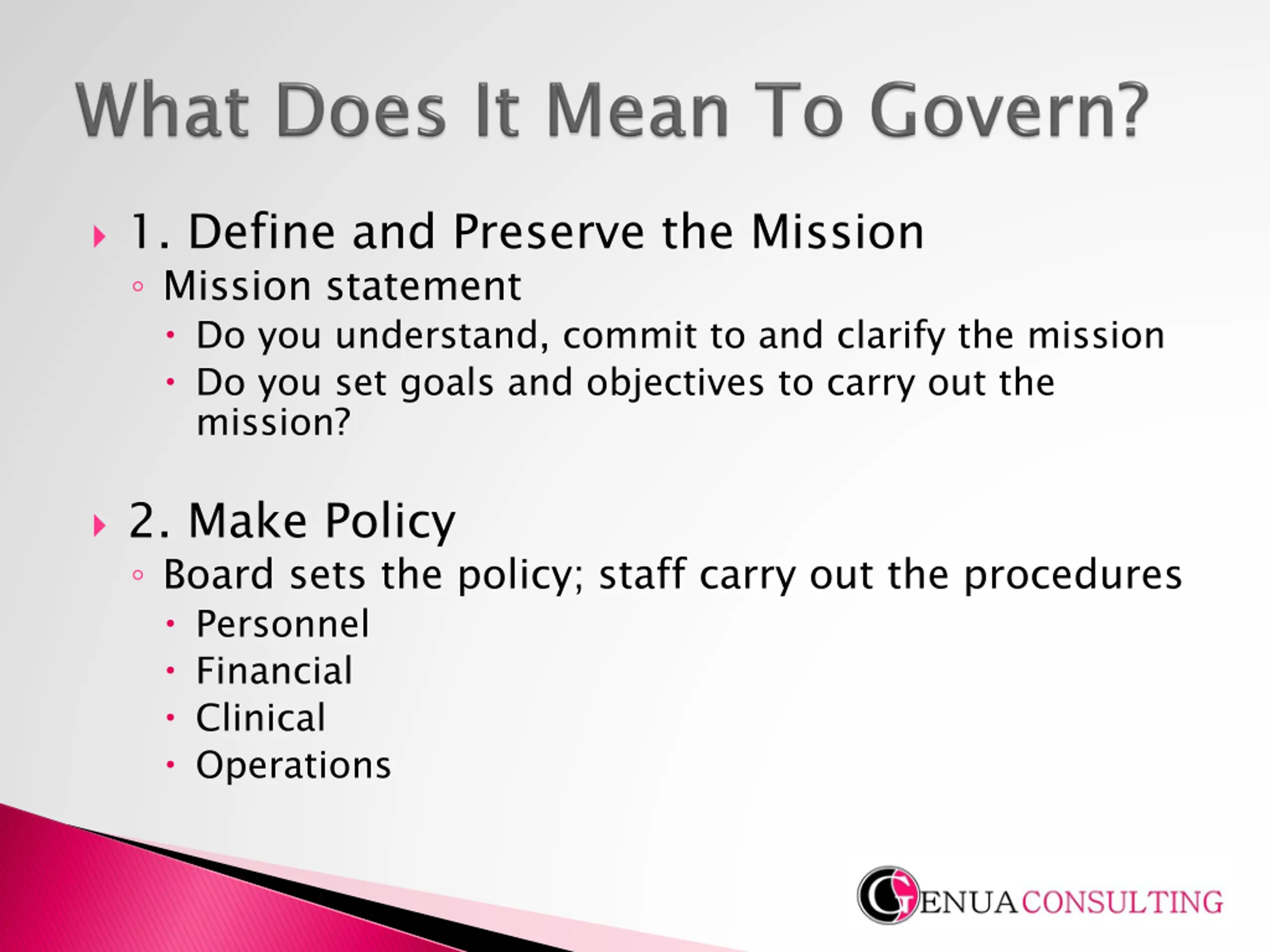 What Does It Mean To Govern?

1. Define and Preserve the Mission

Mission statement

Do you understand, commit to and clarify the mission

Do you set goals and objectives to carry out the mission?

2. Make Policy

Board sets the policy; staff carry out the procedures

Personnel

Financial

Clinical

Operations

GENUA CONSULTING